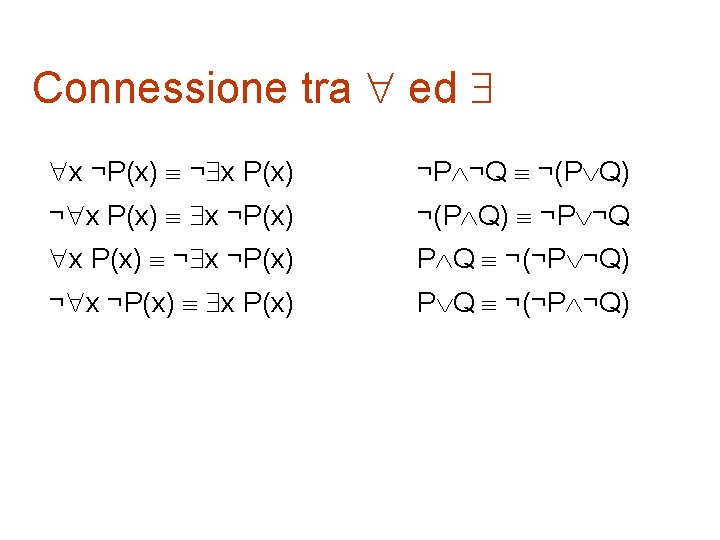 Connessione tra $\forall$ ed $\exists$

$\forall x\ \neg P(x) \equiv \neg\exists x\ P(x)$

$\neg\forall x\ P(x) \equiv \exists x\ \neg P(x)$

$\forall x\ P(x) \equiv \neg\exists x\ \neg P(x)$

$\neg\forall x\ \neg P(x) \equiv \exists x\ P(x)$

$\neg P \wedge \neg Q \equiv \neg(P \vee Q)$

$\neg(P \wedge Q) \equiv \neg P \vee \neg Q$

$P \wedge Q \equiv \neg(\neg P \vee \neg Q)$

$P \vee Q \equiv \neg(\neg P \wedge \neg Q)$